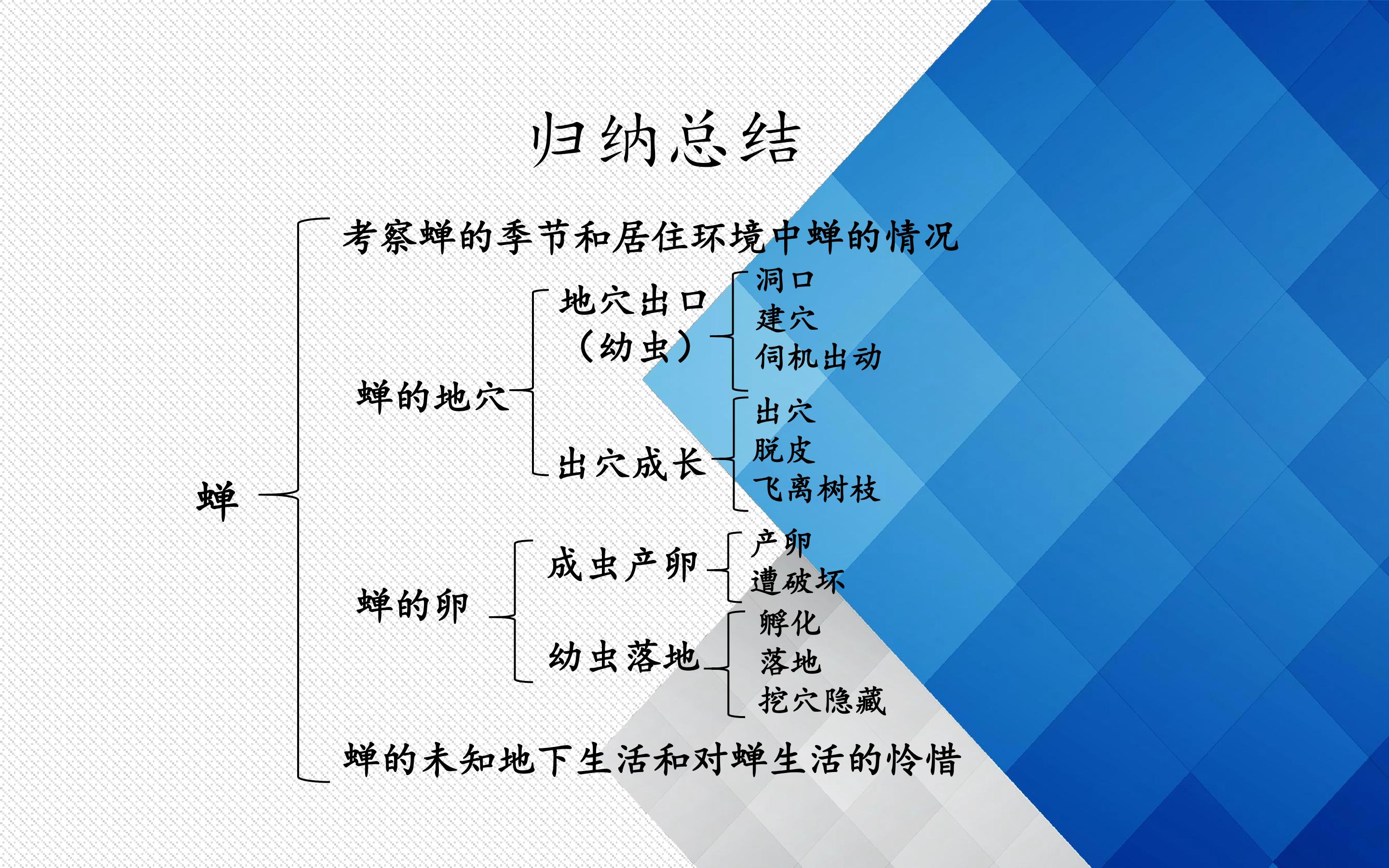 归纳总结

蝉

考察蝉的季节和居住环境中蝉的情况

蝉的地穴

地穴出口
（幼虫）

洞口
建穴
伺机出动

出穴成长

出穴
脱皮
飞离树枝

蝉的卵

成虫产卵

产卵
遭破坏

幼虫落地

孵化
落地
挖穴隐藏

蝉的未知地下生活和对蝉生活的怜惜